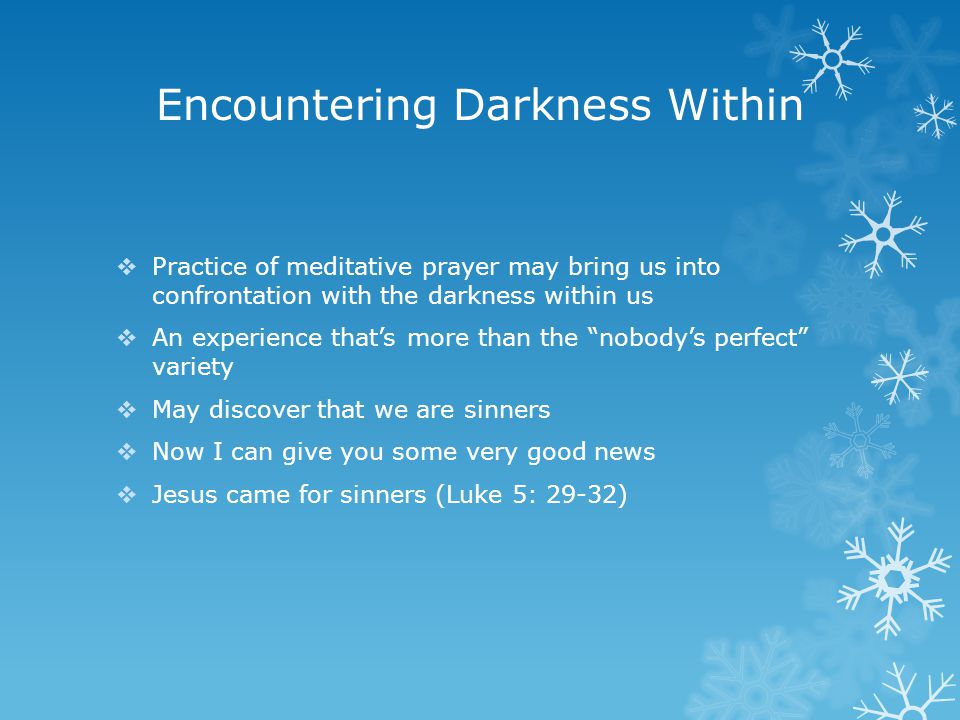 Encountering Darkness Within

❖ Practice of meditative prayer may bring us into confrontation with the darkness within us

❖ An experience that’s more than the “nobody’s perfect” variety

❖ May discover that we are sinners

❖ Now I can give you some very good news

❖ Jesus came for sinners (Luke 5: 29-32)